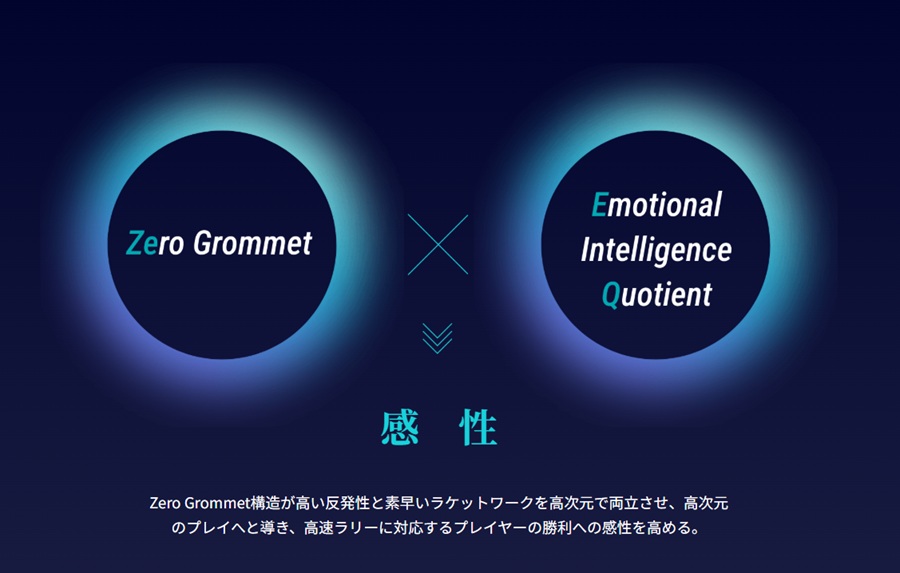 Zero Grommet

Emotional
Intelligence
Quotient

感 性

Zero Grommet構造が高い反発性と素早いラケットワークを高次元で両立させ、高次元のプレイへと導き、高速ラリーに対応するプレイヤーの勝利への感性を高める。